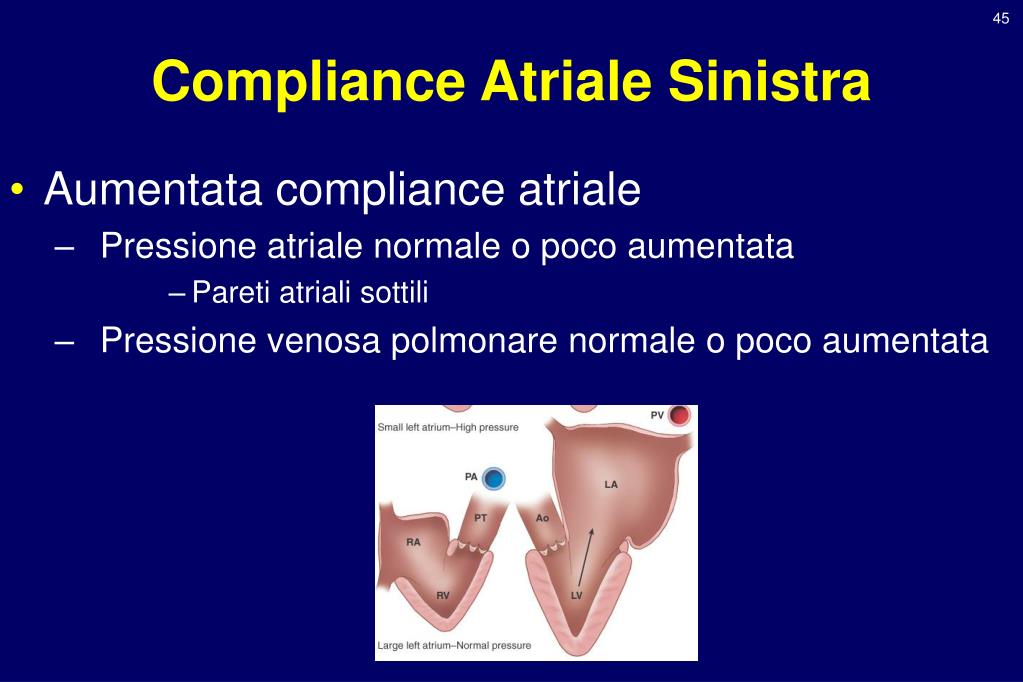 45

Compliance Atriale Sinistra

• Aumentata compliance atriale

– Pressione atriale normale o poco aumentata

– Pareti atriali sottili

– Pressione venosa polmonare normale o poco aumentata

Small left atrium–High pressure

PV

PA

LA

PT

Ao

RA

RV

LV

Large left atrium–Normal pressure